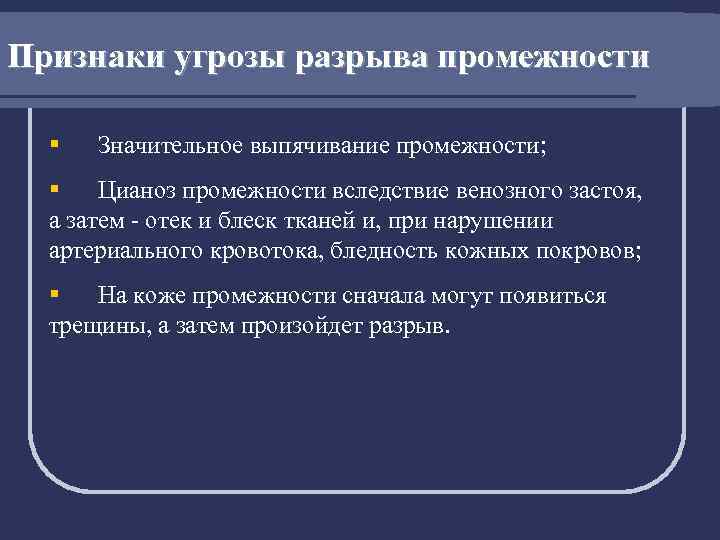 Признаки угрозы разрыва промежности

▪ Значительное выпячивание промежности;

▪ Цианоз промежности вследствие венозного застоя, а затем - отек и блеск тканей и, при нарушении артериального кровотока, бледность кожных покровов;

▪ На коже промежности сначала могут появиться трещины, а затем произойдет разрыв.